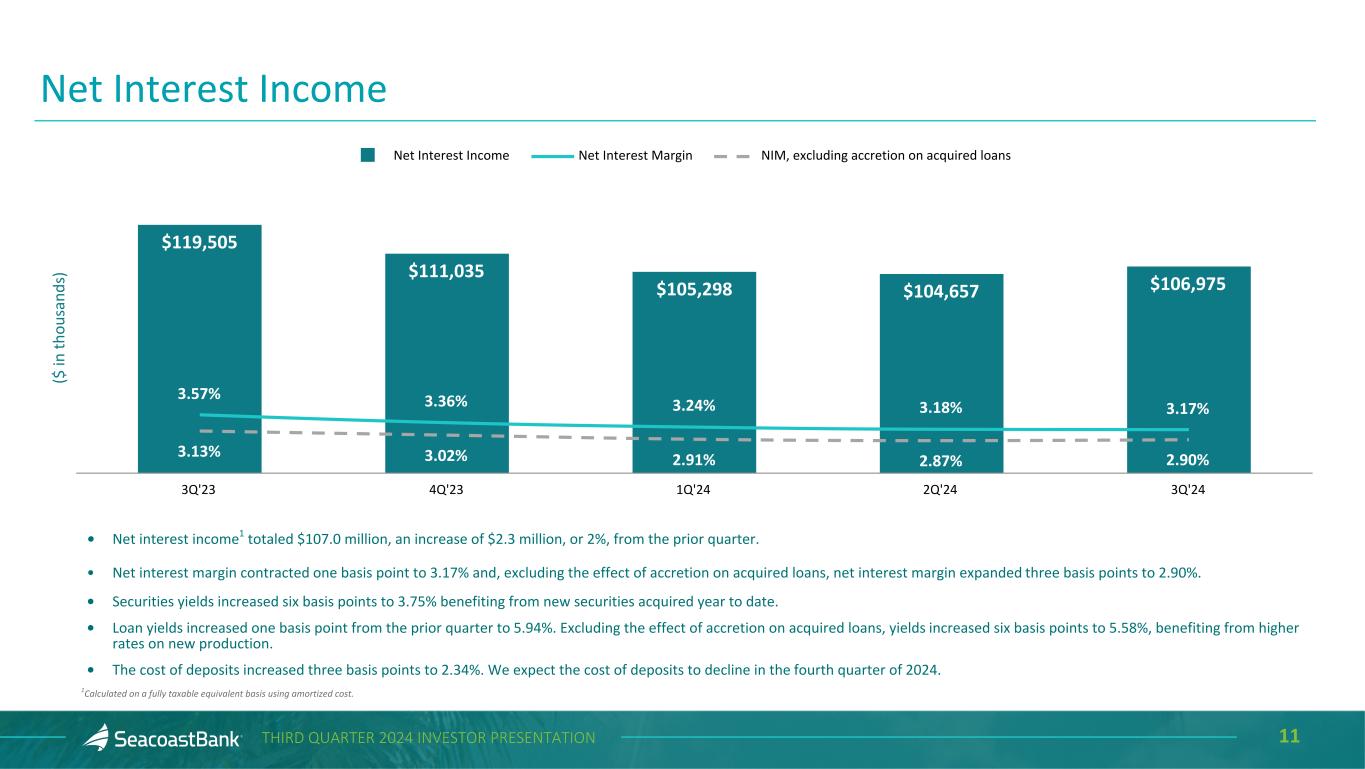 Net Interest Income

Net Interest Income Net Interest Margin NIM, excluding accretion on acquired loans

($ in thousands)

$119,505 $111,035 $105,298 $104,657 $106,975

3.57% 3.36% 3.24% 3.18% 3.17%

3.13% 3.02% 2.91% 2.87% 2.90%

3Q'23 4Q'23 1Q'24 2Q'24 3Q'24

• Net interest income$^1$ totaled $107.0 million, an increase of $2.3 million, or 2%, from the prior quarter.

• Net interest margin contracted one basis point to 3.17% and, excluding the effect of accretion on acquired loans, net interest margin expanded three basis points to 2.90%.

• Securities yields increased six basis points to 3.75% benefiting from new securities acquired year to date.

• Loan yields increased one basis point from the prior quarter to 5.94%. Excluding the effect of accretion on acquired loans, yields increased six basis points to 5.58%, benefiting from higher rates on new production.

• The cost of deposits increased three basis points to 2.34%. We expect the cost of deposits to decline in the fourth quarter of 2024.

$^1$Calculated on a fully taxable equivalent basis using amortized cost.

SeacoastBank THIRD QUARTER 2024 INVESTOR PRESENTATION 11